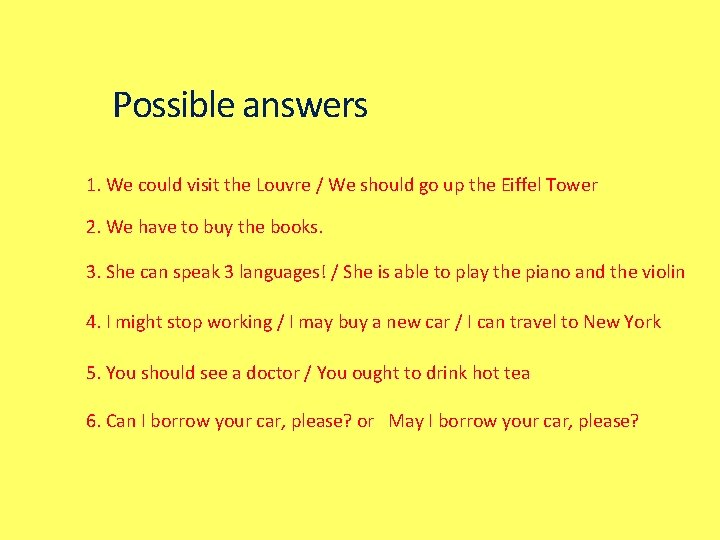 Possible answers

1. We could visit the Louvre / We should go up the Eiffel Tower

2. We have to buy the books.

3. She can speak 3 languages! / She is able to play the piano and the violin

4. I might stop working / I may buy a new car / I can travel to New York

5. You should see a doctor / You ought to drink hot tea

6. Can I borrow your car, please? or May I borrow your car, please?